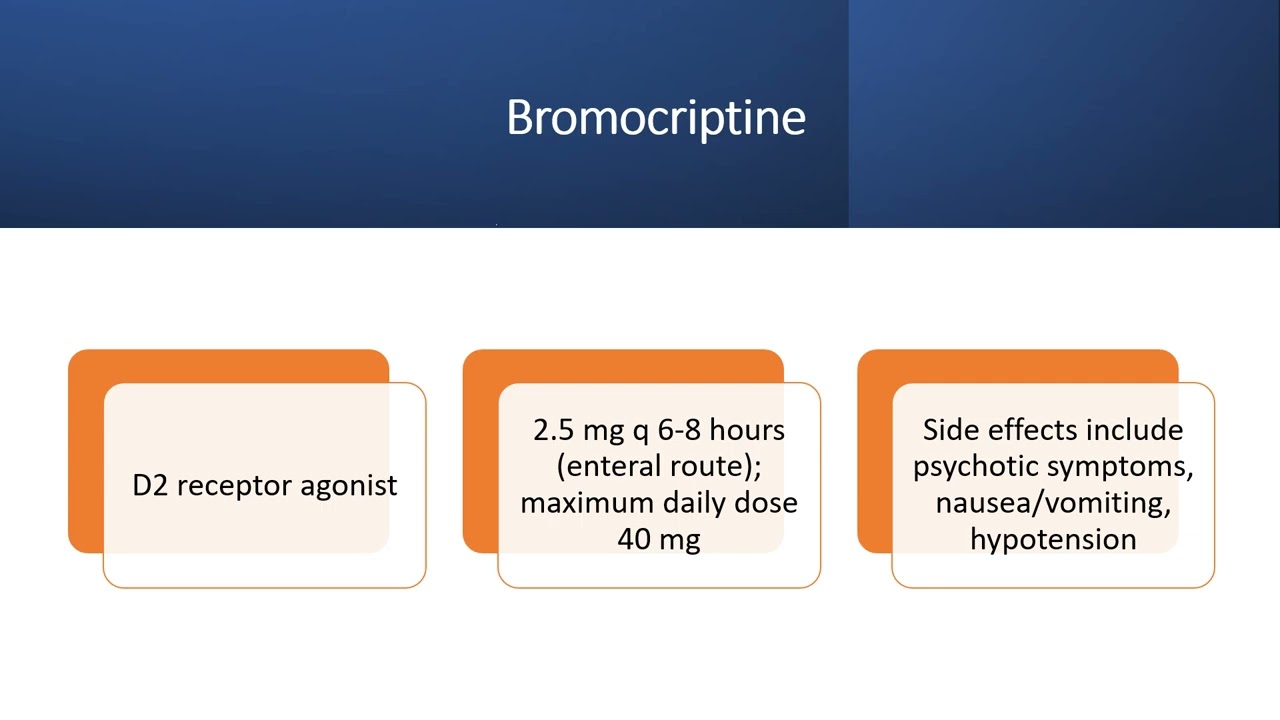 Bromocriptine

D2 receptor agonist

2.5 mg q 6-8 hours (enteral route); maximum daily dose 40 mg

Side effects include psychotic symptoms, nausea/vomiting, hypotension